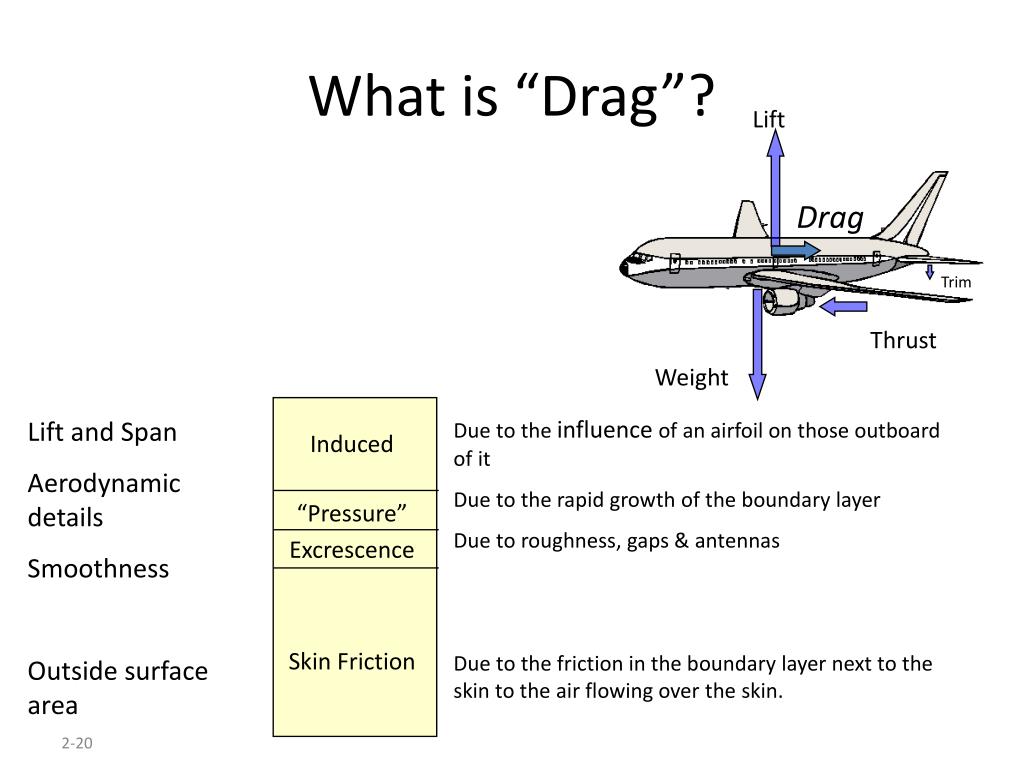 What is “Drag”?

Lift

Drag

Trim

Thrust

Weight

Lift and Span

Aerodynamic details

Smoothness

Outside surface area

Induced

“Pressure”

Excrescence

Skin Friction

Due to the influence of an airfoil on those outboard of it

Due to the rapid growth of the boundary layer

Due to roughness, gaps & antennas

Due to the friction in the boundary layer next to the skin to the air flowing over the skin.

2-20